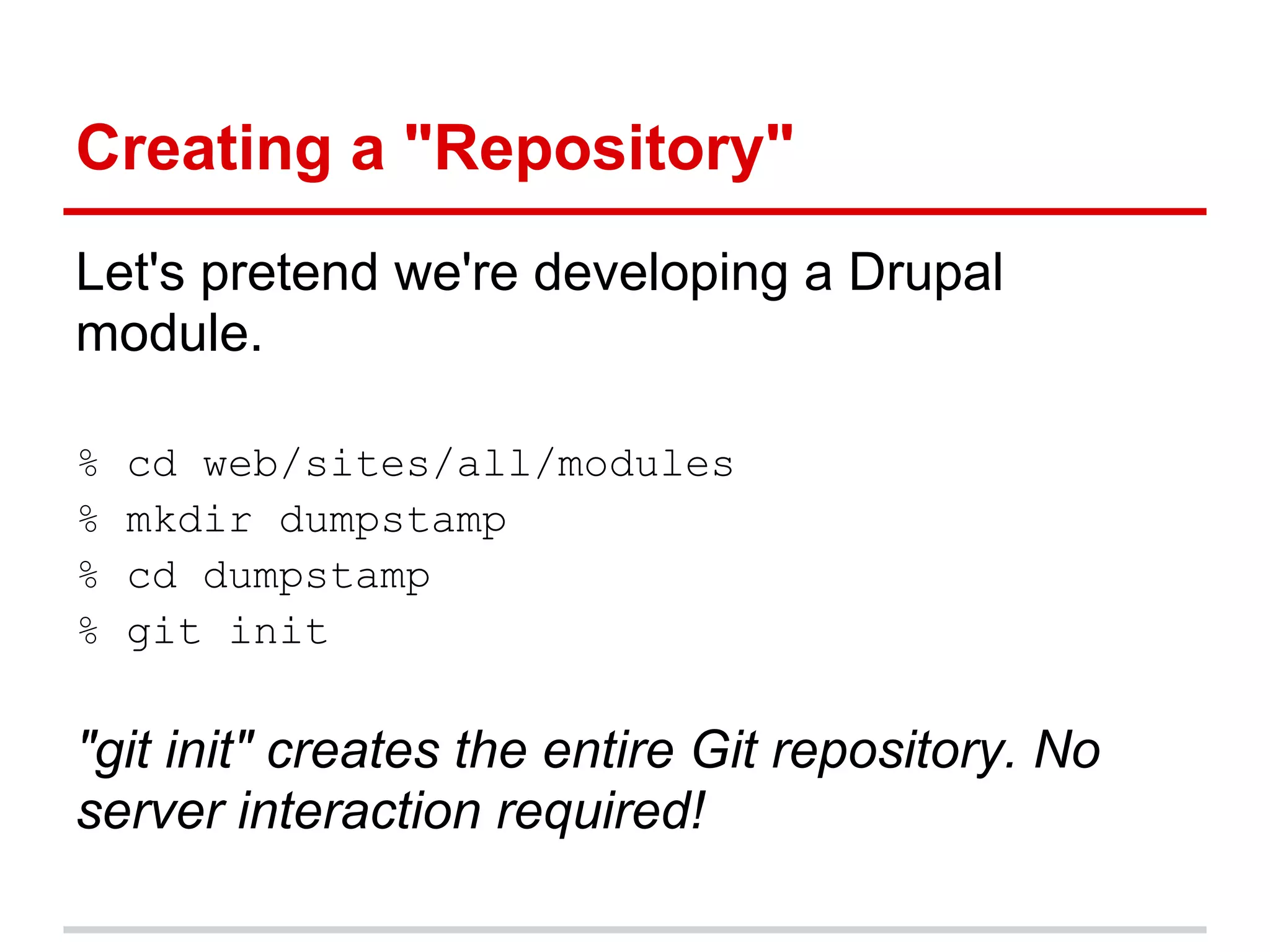 Creating a "Repository"

Let's pretend we're developing a Drupal module.

% cd web/sites/all/modules
% mkdir dumpstamp
% cd dumpstamp
% git init

"git init" creates the entire Git repository. No server interaction required!